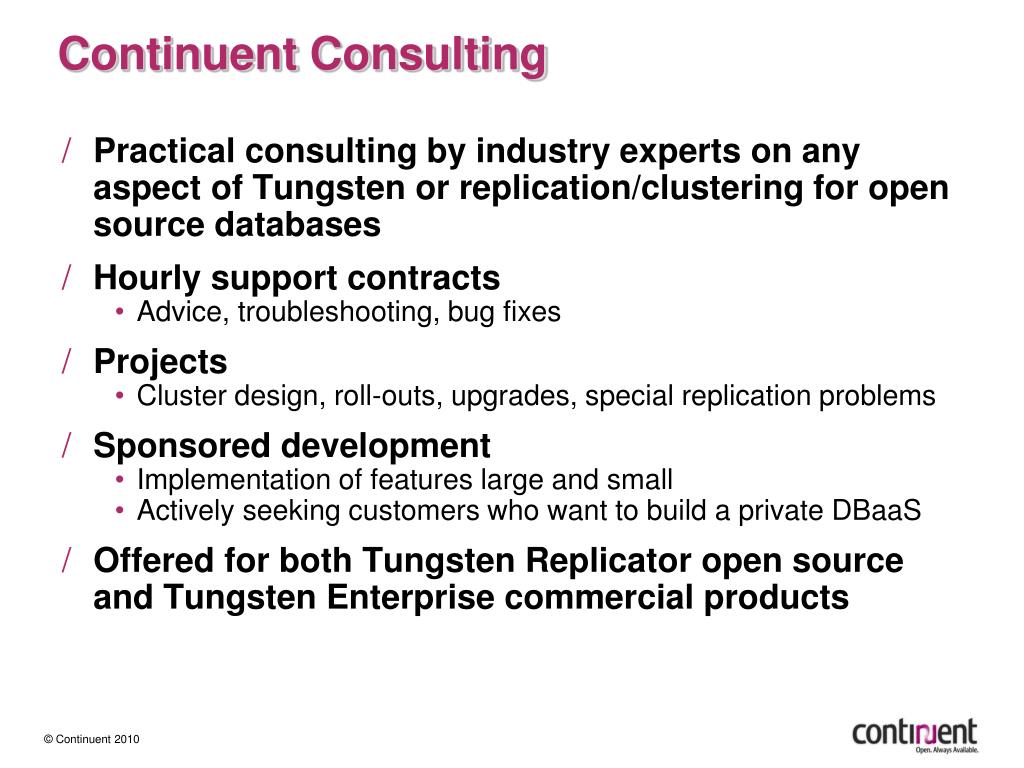 Continuent Consulting

/ Practical consulting by industry experts on any aspect of Tungsten or replication/clustering for open source databases

/ Hourly support contracts
• Advice, troubleshooting, bug fixes

/ Projects
• Cluster design, roll-outs, upgrades, special replication problems

/ Sponsored development
• Implementation of features large and small
• Actively seeking customers who want to build a private DBaaS

/ Offered for both Tungsten Replicator open source and Tungsten Enterprise commercial products

© Continuent 2010

continuent
Open. Always Available.